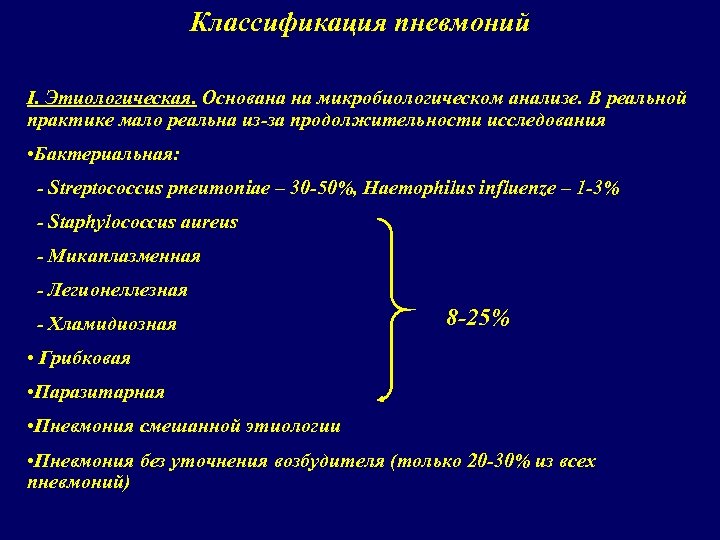 Классификация пневмоний

I. Этиологическая. Основана на микробиологическом анализе. В реальной практике мало реальна из-за продолжительности исследования

•Бактериальная:

- Streptococcus pneumoniae – 30-50%, Haemophilus influenze – 1-3%

- Staphylococcus aureus

- Микаплазменная

- Легионеллезная

- Хламидиозная

• Грибковая

•Паразитарная

8-25%

•Пневмония смешанной этиологии

•Пневмония без уточнения возбудителя (только 20-30% из всех пневмоний)